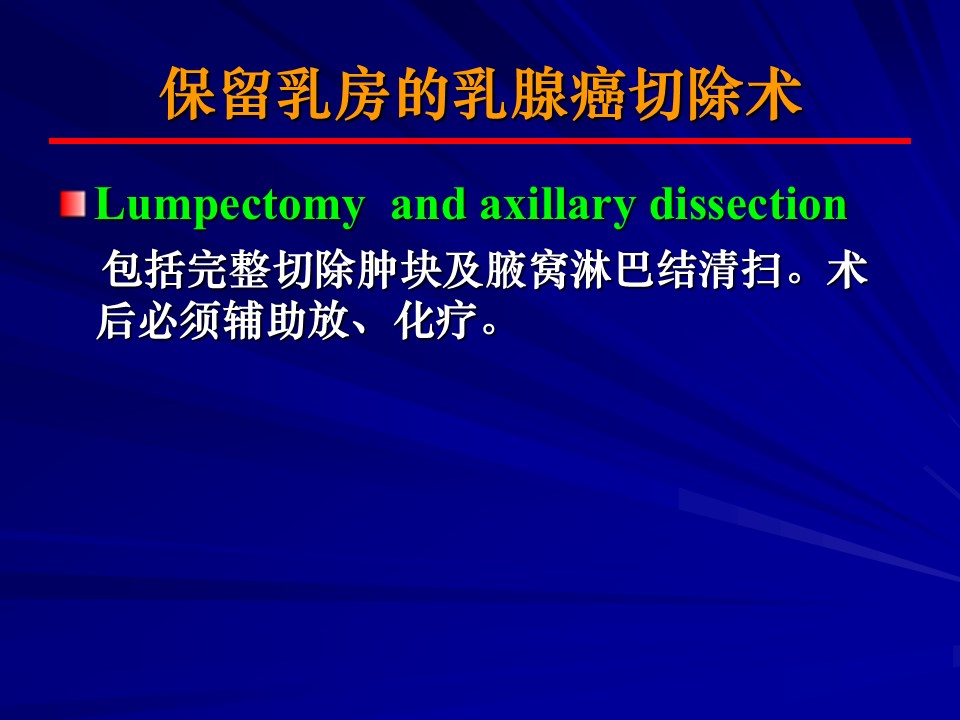 保留乳房的乳腺癌切除术

Lumpectomy and axillary dissection

包括完整切除肿块及腋窝淋巴结清扫。术后必须辅助放、化疗。